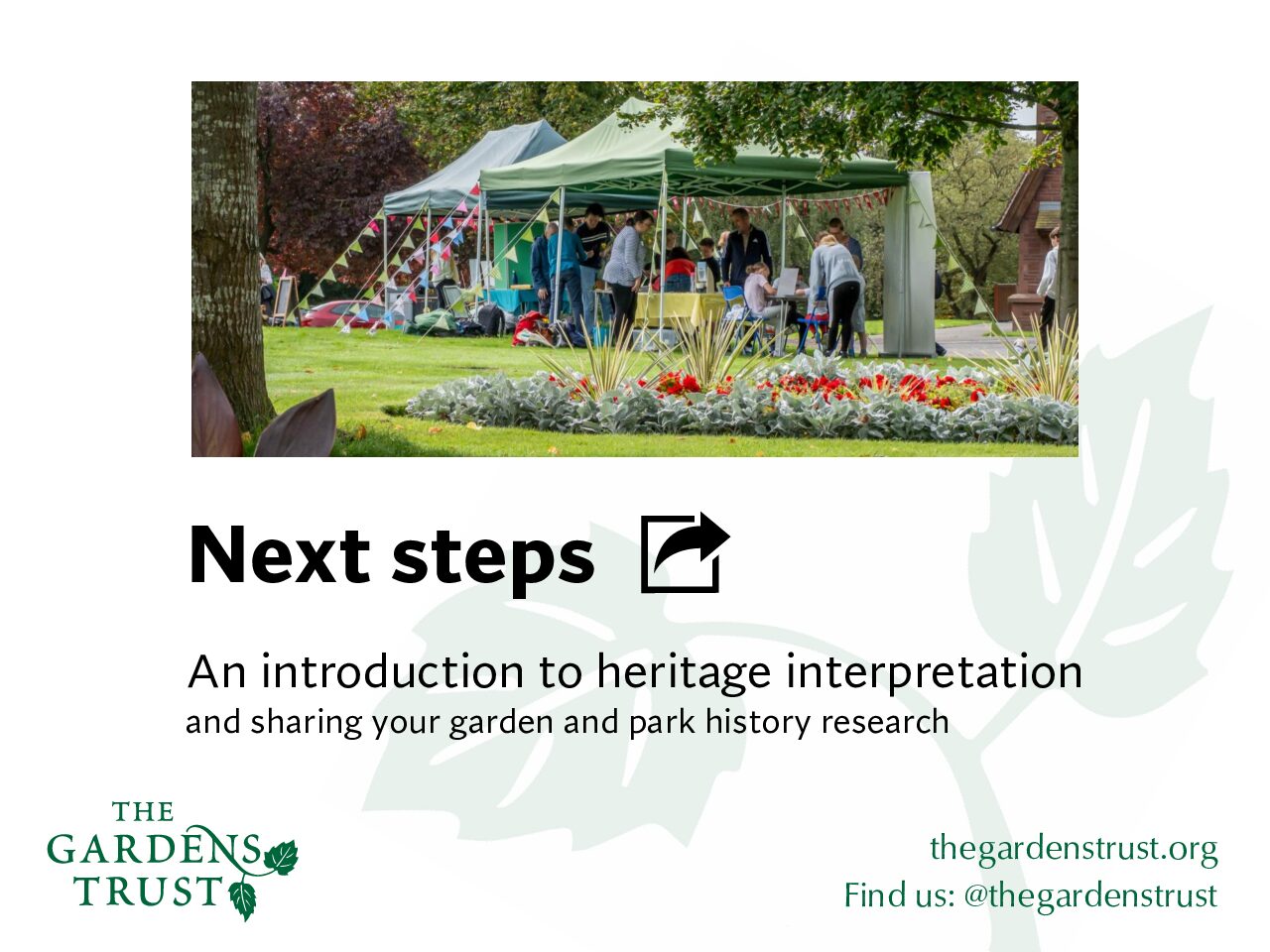 Next steps

An introduction to heritage interpretation
and sharing your garden and park history research

THE GARDENS TRUST

thegardenstrust.org
Find us: @thegardenstrust